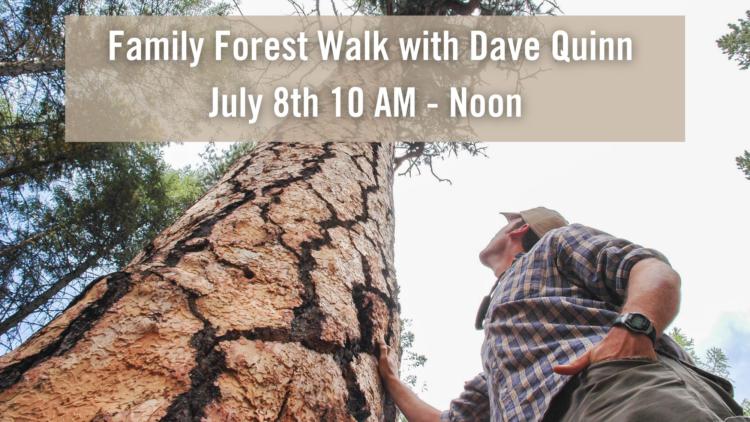 Family Forest Walk with Dave Quinn
July 8th 10 AM - Noon